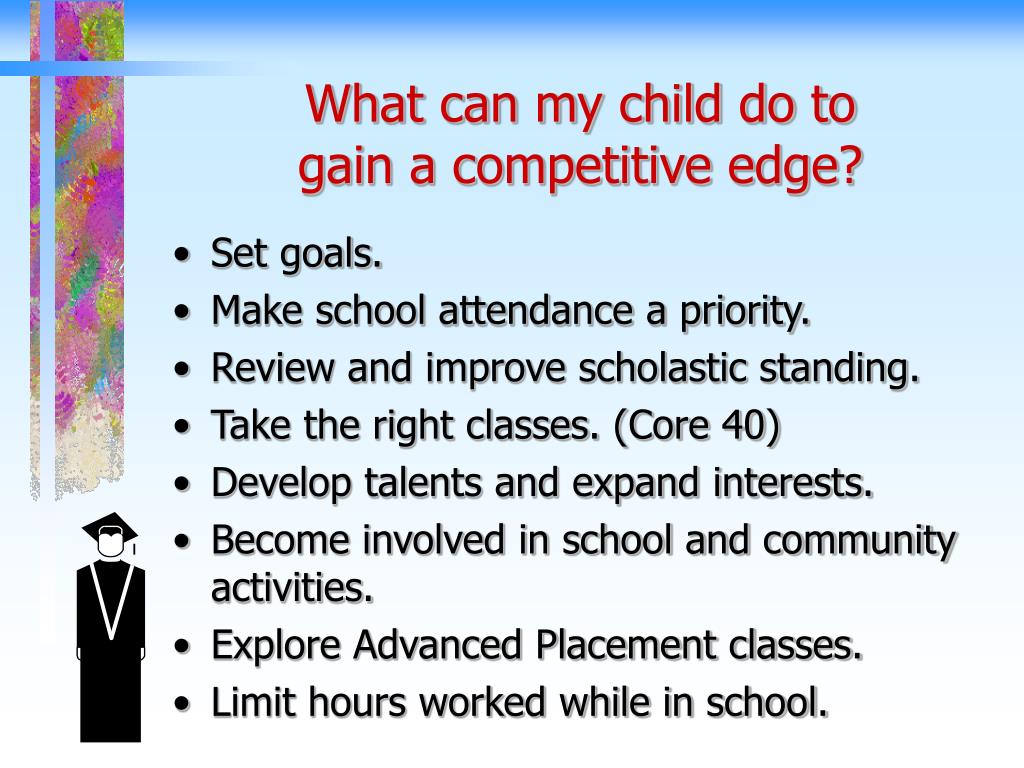 What can my child do to gain a competitive edge?

• Set goals.
• Make school attendance a priority.
• Review and improve scholastic standing.
• Take the right classes. (Core 40)
• Develop talents and expand interests.
• Become involved in school and community activities.
• Explore Advanced Placement classes.
• Limit hours worked while in school.